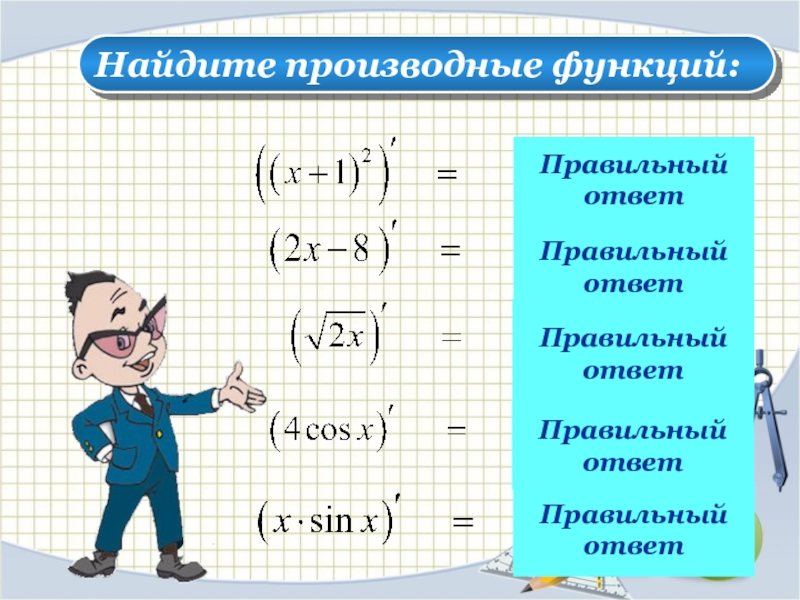 Найдите производные функций:

$\left((x+1)^2\right)' =$ Правильный ответ

$(2x-8)' =$ Правильный ответ

$\left(\sqrt{2x}\right)' =$ Правильный ответ

$(4\cos x)' =$ Правильный ответ

$(x \cdot \sin x)' =$ Правильный ответ